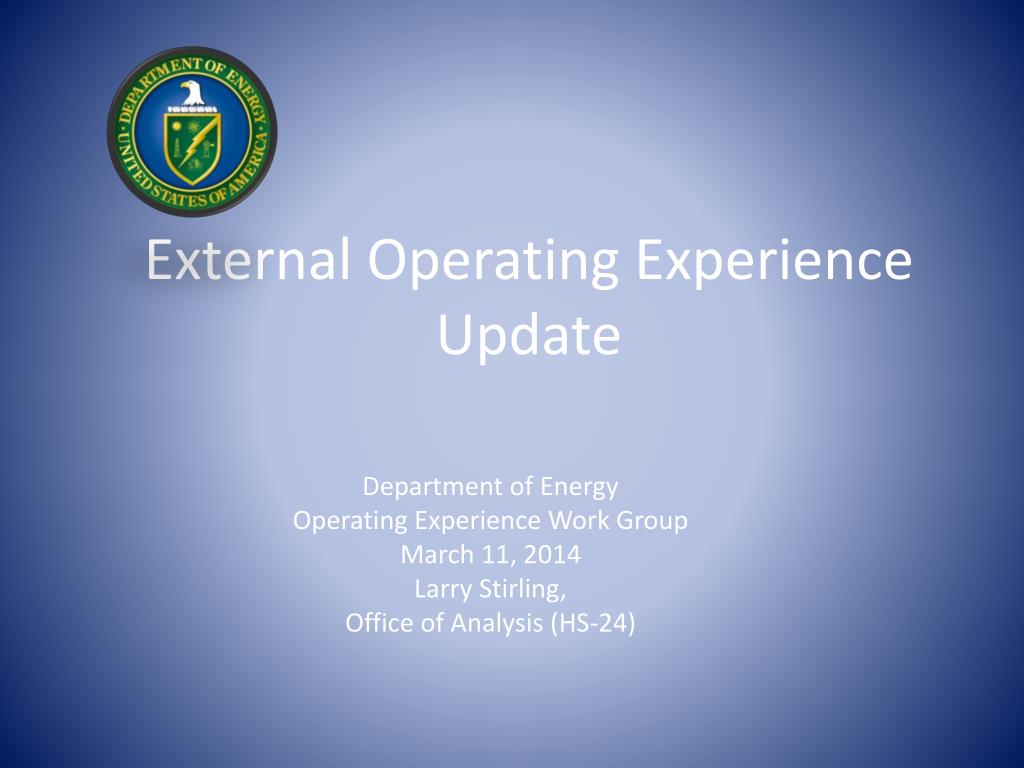 DEPARTMENT OF ENERGY
UNITED STATES OF AMERICA

External Operating Experience Update

Department of Energy
Operating Experience Work Group
March 11, 2014
Larry Stirling,
Office of Analysis (HS-24)